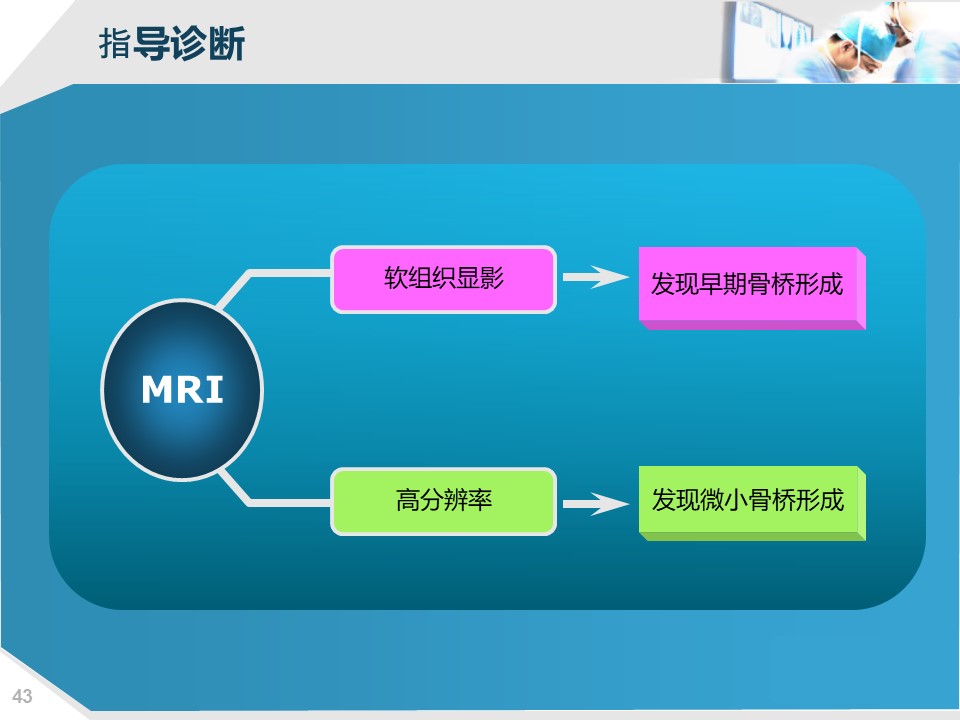 指导诊断

MRI

软组织显影

发现早期骨桥形成

高分辨率

发现微小骨桥形成

43